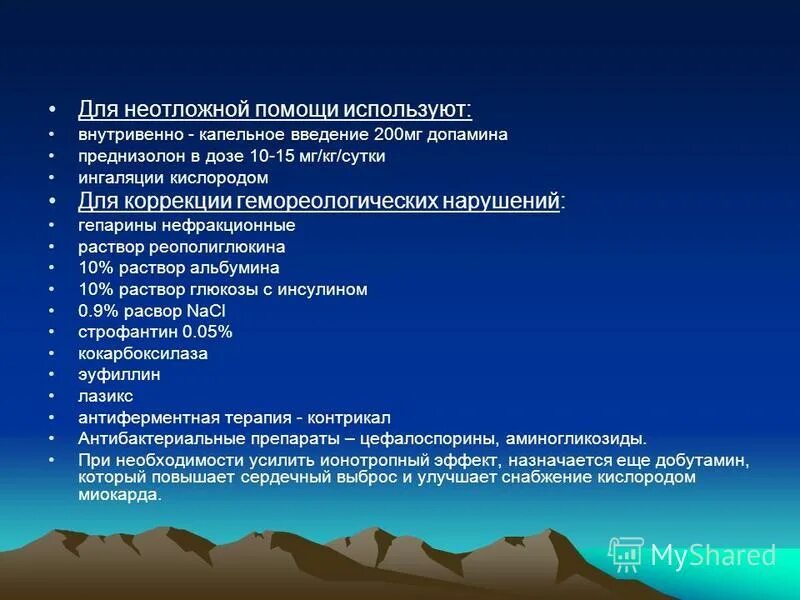 • Для неотложной помощи используют:
• внутривенно - капельное введение 200мг допамина
• преднизолон в дозе 10-15 мг/кг/сутки
• ингаляции кислородом
• Для коррекции гемореологических нарушений:
• гепарины нефракционные
• раствор реополиглюкина
• 10% раствор альбумина
• 10% раствор глюкозы с инсулином
• 0.9% расвор NaCl
• строфантин 0.05%
• кокарбоксилаза
• эуфиллин
• лазикс
• антиферментная терапия - контрикал
• Антибактериальные препараты – цефалоспорины, аминогликозиды.
• При необходимости усилить ионотропный эффект, назначается еще добутамин, который повышает сердечный выброс и улучшает снабжение кислородом миокарда.

MyShared